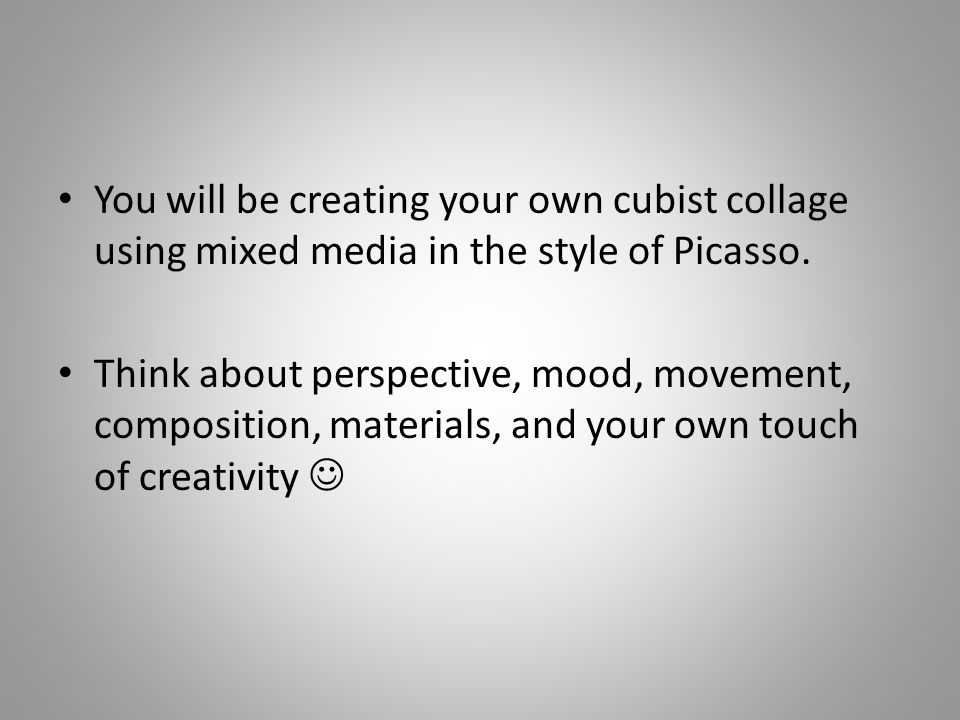 • You will be creating your own cubist collage using mixed media in the style of Picasso.

• Think about perspective, mood, movement, composition, materials, and your own touch of creativity ☺